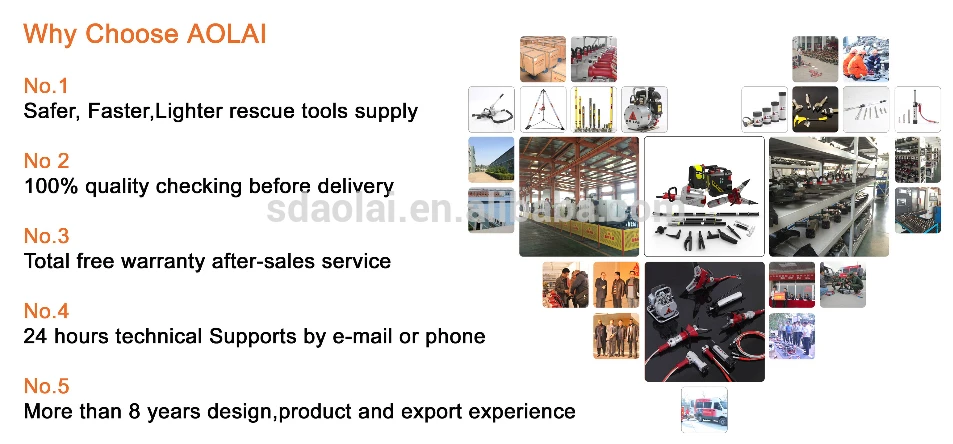 Why Choose AOLAI

No.1
Safer, Faster,Lighter rescue tools supply

No 2
100% quality checking before delivery

No.3
Total free warranty after-sales service

No.4
24 hours technical Supports by e-mail or phone

No.5
More than 8 years design,product and export experience

sdaolai.en.alibaba.com